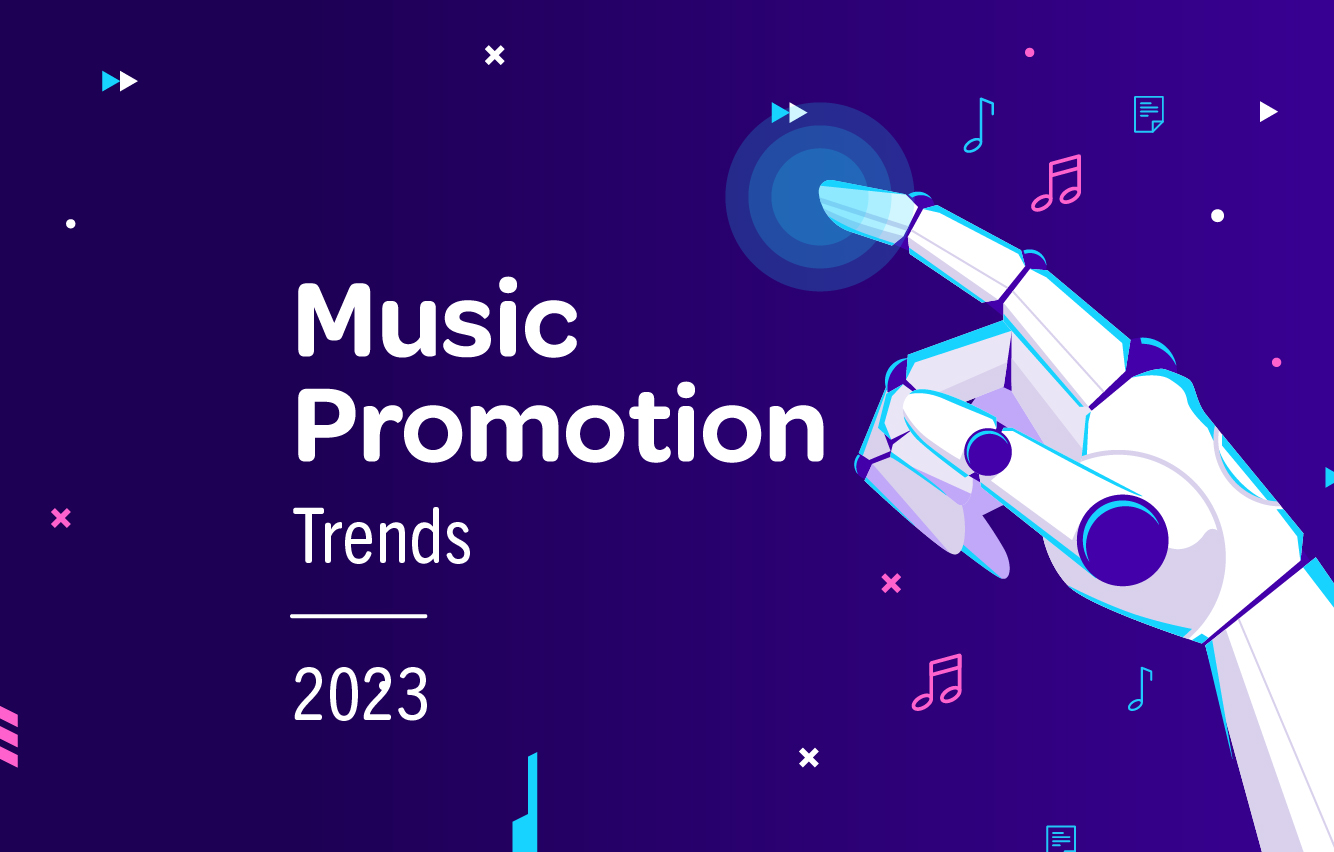 Music Promotion

Trends

2023